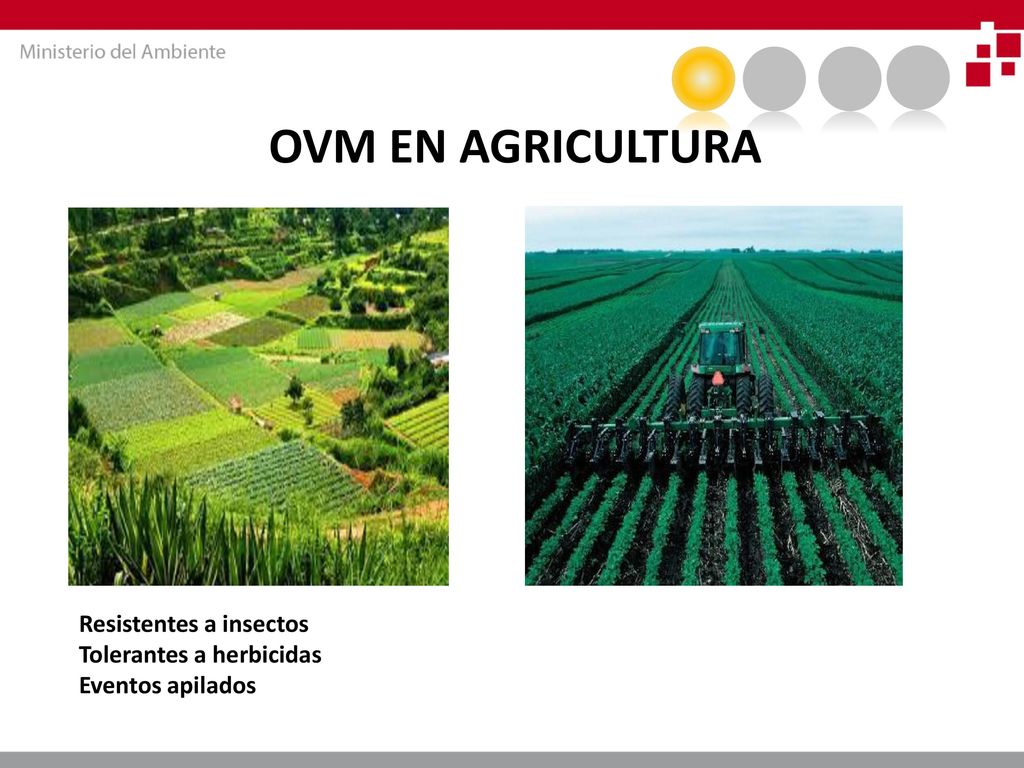 Ministerio del Ambiente

OVM EN AGRICULTURA

Resistentes a insectos
Tolerantes a herbicidas
Eventos apilados